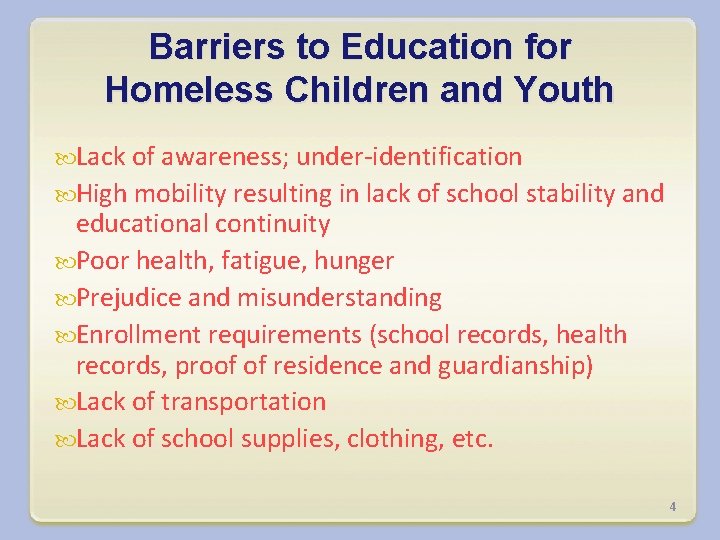 Barriers to Education for Homeless Children and Youth

Lack of awareness; under-identification

High mobility resulting in lack of school stability and educational continuity

Poor health, fatigue, hunger

Prejudice and misunderstanding

Enrollment requirements (school records, health records, proof of residence and guardianship)

Lack of transportation

Lack of school supplies, clothing, etc.

4